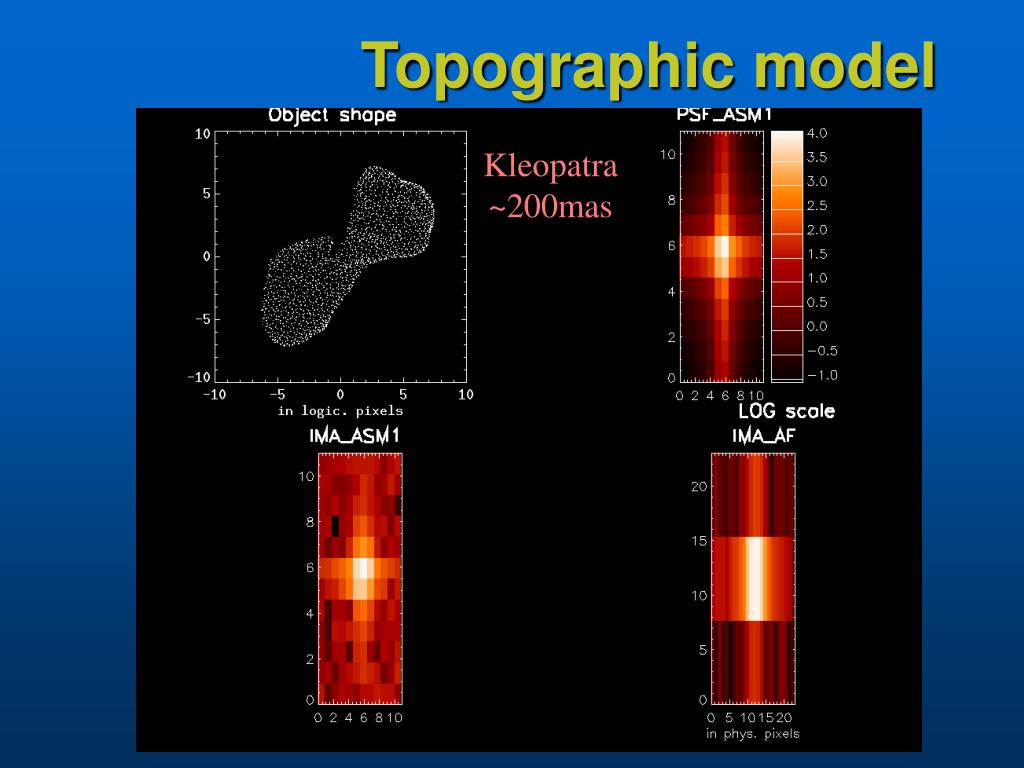 Topographic model

Object shape

10
5
0
−5
−10
−10 −5 0 5 10
in logic. pixels

Kleopatra
~200mas

PSF_ASM1
10
8
6
4
2
0
0 2 4 6 8 10

4.0
3.5
3.0
2.5
2.0
1.5
1.0
0.5
0.0
−0.5
−1.0
LOG scale

IMA_ASM1
10
8
6
4
2
0
0 2 4 6 8 10

IMA_AF
20
15
10
5
0
0 5 10 15 20
in phys. pixels